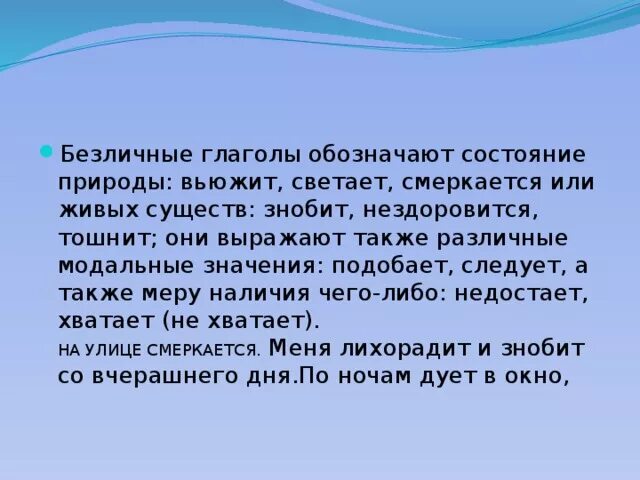 Безличные глаголы обозначают состояние природы: вьюжит, светает, смеркается или живых существ: знобит, нездоровится, тошнит; они выражают также различные модальные значения: подобает, следует, а также меру наличия чего-либо: недостает, хватает (не хватает).
НА УЛИЦЕ СМЕРКАЕТСЯ. Меня лихорадит и знобит со вчерашнего дня.По ночам дует в окно,